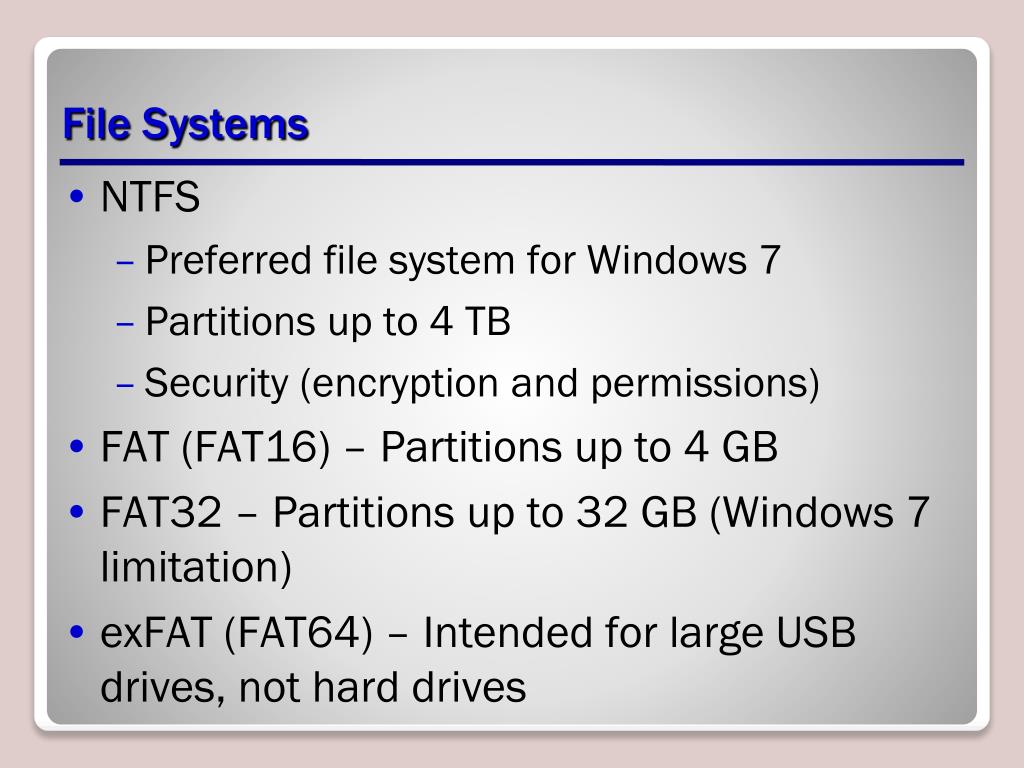 File Systems

• NTFS

– Preferred file system for Windows 7

– Partitions up to 4 TB

– Security (encryption and permissions)

• FAT (FAT16) – Partitions up to 4 GB

• FAT32 – Partitions up to 32 GB (Windows 7 limitation)

• exFAT (FAT64) – Intended for large USB drives, not hard drives